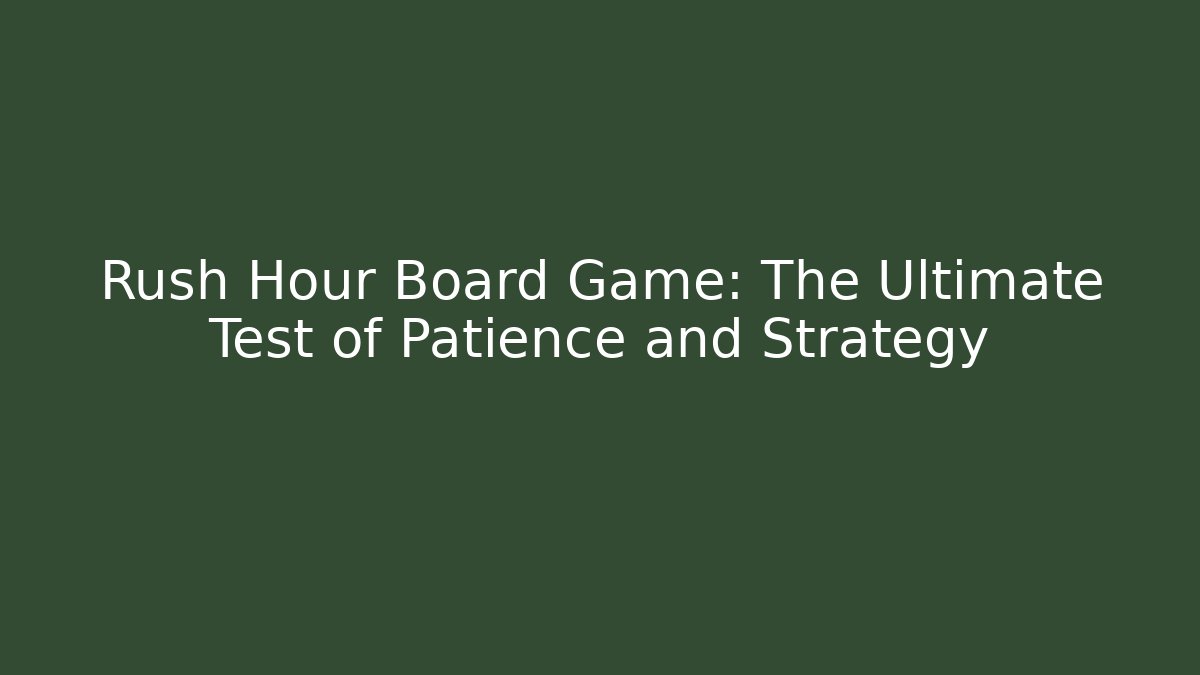 Rush Hour Board Game: The Ultimate Test of Patience and Strategy